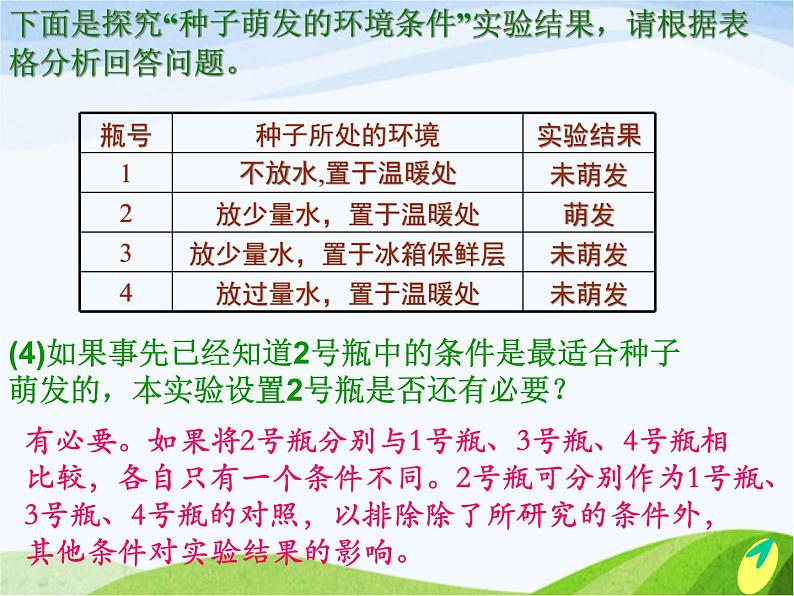 下面是探究“种子萌发的环境条件”实验结果，请根据表格分析回答问题。

| 瓶号 | 种子所处的环境 | 实验结果 |
|---|---|---|
| 1 | 不放水,置于温暖处 | 未萌发 |
| 2 | 放少量水，置于温暖处 | 萌发 |
| 3 | 放少量水，置于冰箱保鲜层 | 未萌发 |
| 4 | 放过量水，置于温暖处 | 未萌发 |

(4)如果事先已经知道2号瓶中的条件是最适合种子萌发的，本实验设置2号瓶是否还有必要？

有必要。如果将2号瓶分别与1号瓶、3号瓶、4号瓶相比较，各自只有一个条件不同。2号瓶可分别作为1号瓶、3号瓶、4号瓶的对照，以排除除了所研究的条件外，其他条件对实验结果的影响。